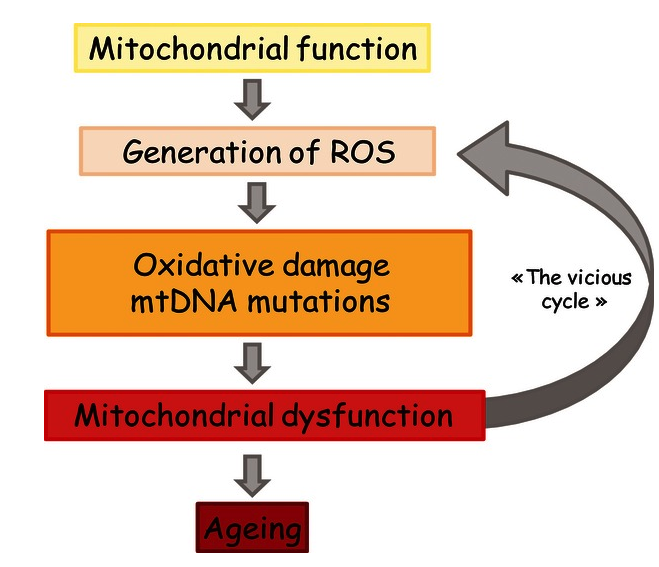 Mitochondrial function

Generation of ROS

Oxidative damage
mtDNA mutations

« The vicious cycle »

Mitochondrial dysfunction

Ageing